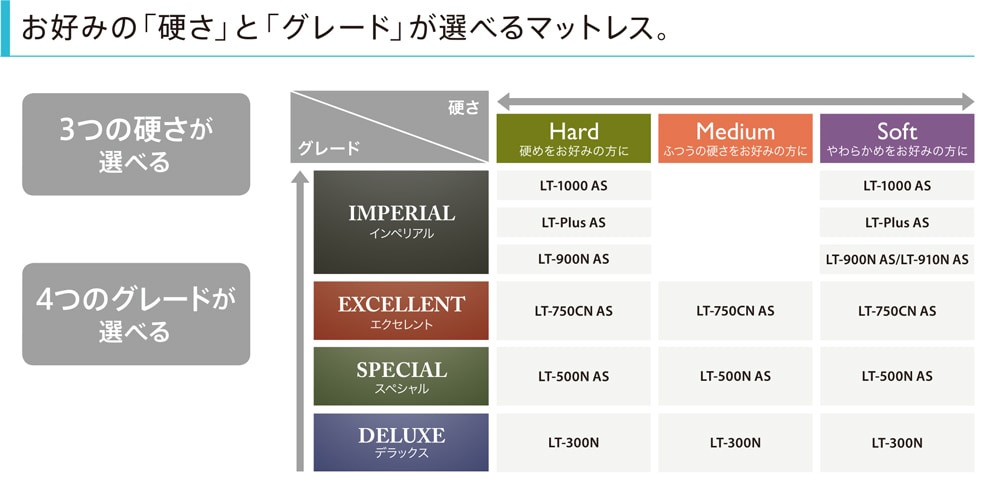 お好みの「硬さ」と「グレード」が選べるマットレス。

3つの硬さが選べる

4つのグレードが選べる

| 硬さ / グレード | Hard 硬めをお好みの方に | Medium ふつうの硬さをお好みの方に | Soft やわらかめをお好みの方に |
|---|---|---|---|
| IMPERIAL インペリアル | LT-1000 AS | | LT-1000 AS |
| | LT-Plus AS | | LT-Plus AS |
| | LT-900N AS | | LT-900N AS/LT-910N AS |
| EXCELLENT エクセレント | LT-750CN AS | LT-750CN AS | LT-750CN AS |
| SPECIAL スペシャル | LT-500N AS | LT-500N AS | LT-500N AS |
| DELUXE デラックス | LT-300N | LT-300N | LT-300N |